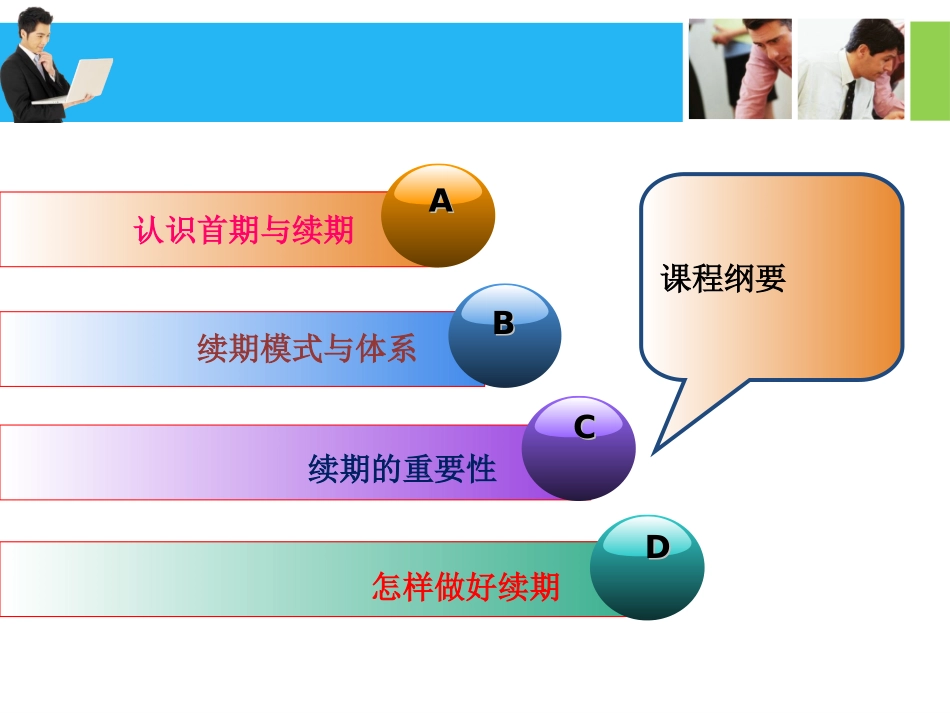 认识首期与续期

A

续期模式与体系

B

续期的重要性

C

怎样做好续期

D

课程纲要